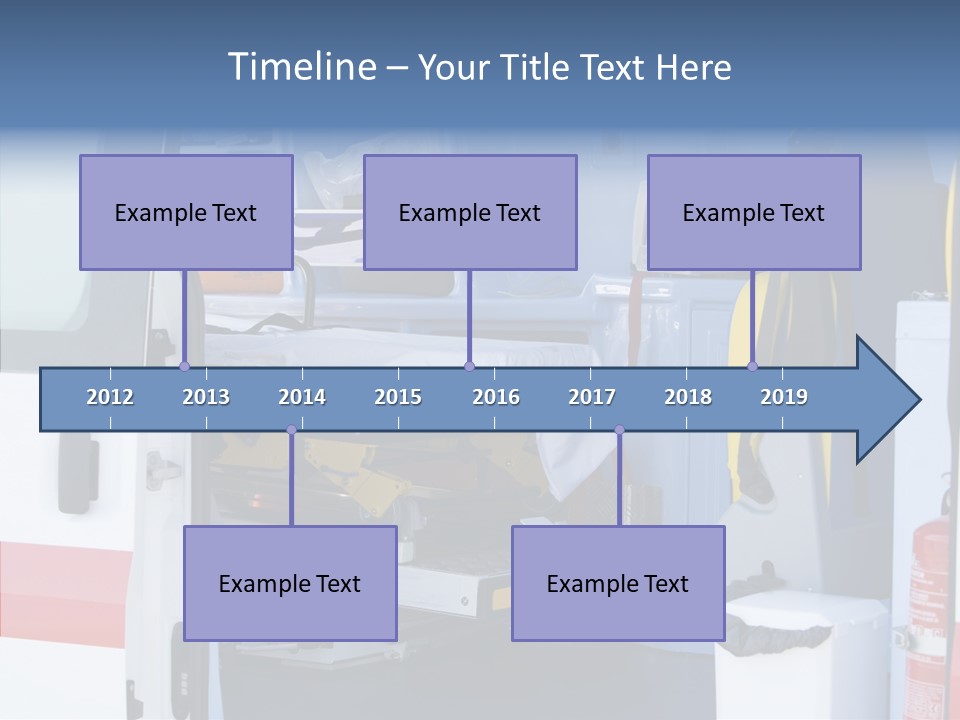 Timeline – Your Title Text Here

Example Text

Example Text

Example Text

2012 2013 2014 2015 2016 2017 2018 2019

Example Text

Example Text